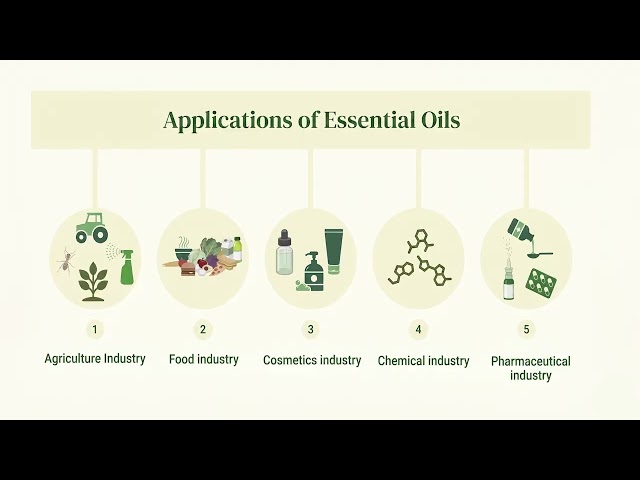 Applications of Essential Oils

1

Agriculture Industry

2

Food industry

3

Cosmetics industry

4

Chemical industry

5

Pharmaceutical industry